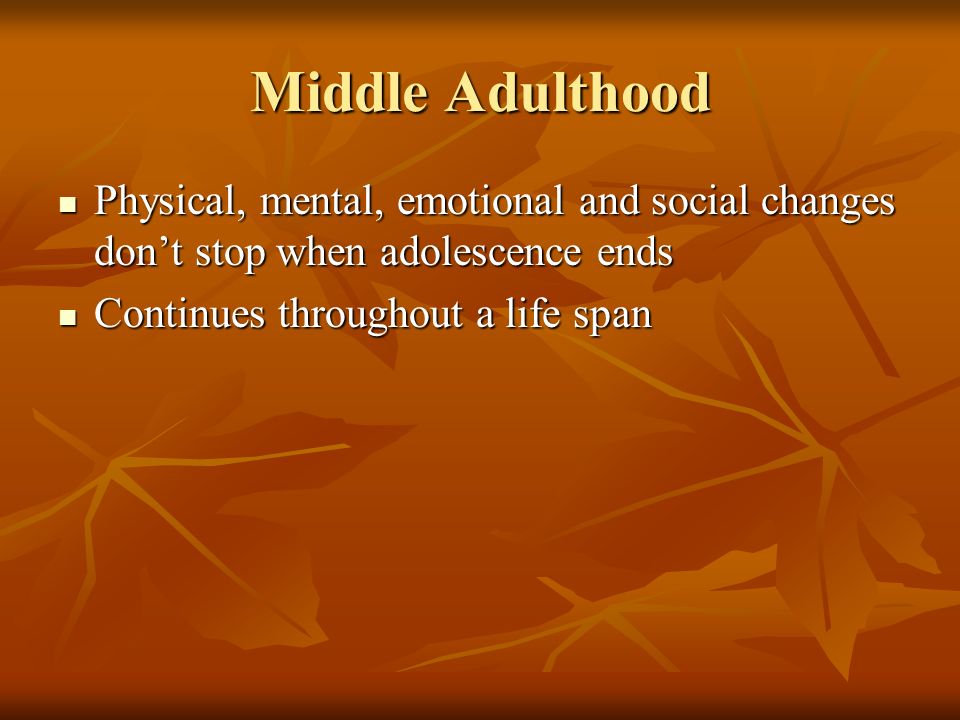 Middle Adulthood

- Physical, mental, emotional and social changes don’t stop when adolescence ends
- Continues throughout a life span